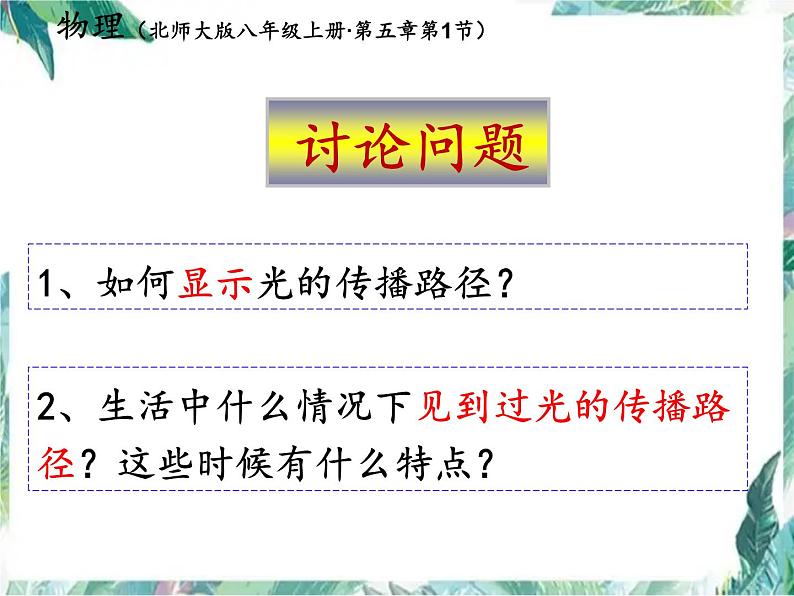 物理（北师大版八年级上册·第五章第1节）

讨论问题

1、如何显示光的传播路径？

2、生活中什么情况下见到过光的传播路径？这些时候有什么特点？